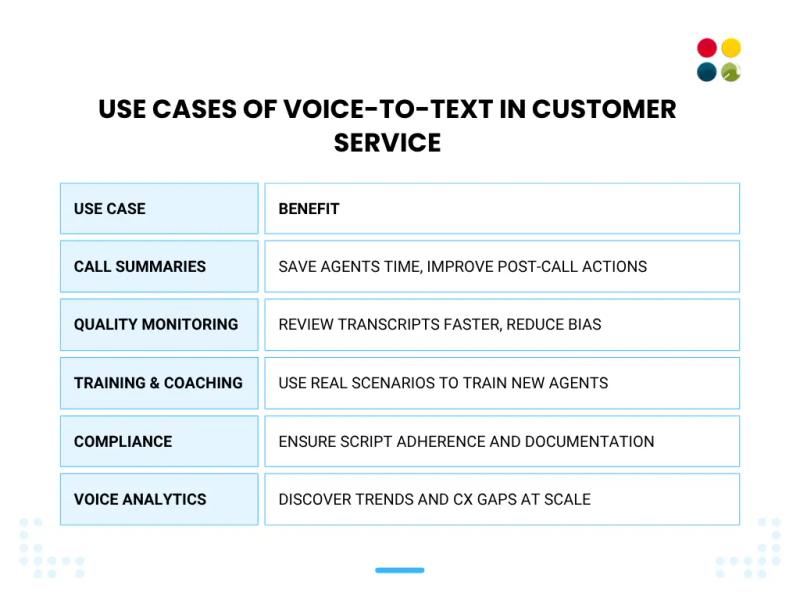 USE CASES OF VOICE-TO-TEXT IN CUSTOMER SERVICE

| USE CASE | BENEFIT |
|---|---|
| CALL SUMMARIES | SAVE AGENTS TIME, IMPROVE POST-CALL ACTIONS |
| QUALITY MONITORING | REVIEW TRANSCRIPTS FASTER, REDUCE BIAS |
| TRAINING & COACHING | USE REAL SCENARIOS TO TRAIN NEW AGENTS |
| COMPLIANCE | ENSURE SCRIPT ADHERENCE AND DOCUMENTATION |
| VOICE ANALYTICS | DISCOVER TRENDS AND CX GAPS AT SCALE |